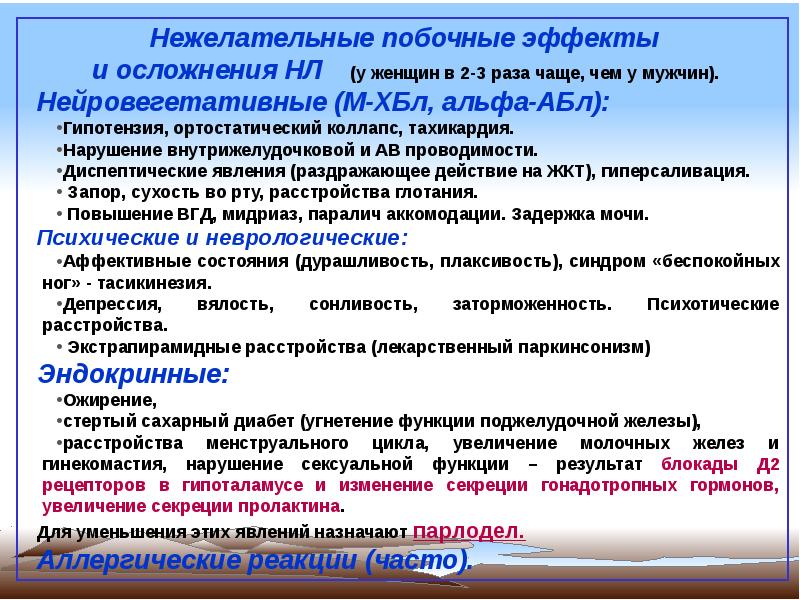 Нежелательные побочные эффекты и осложнения НЛ (у женщин в 2-3 раза чаще, чем у мужчин).

Нейровегетативные (М-ХБл, альфа-АБл):

•Гипотензия, ортостатический коллапс, тахикардия.
•Нарушение внутрижелудочковой и АВ проводимости.
•Диспептические явления (раздражающее действие на ЖКТ), гиперсаливация.
• Запор, сухость во рту, расстройства глотания.
• Повышение ВГД, мидриаз, паралич аккомодации. Задержка мочи.

Психические и неврологические:

•Аффективные состояния (дурашливость, плаксивость), синдром «беспокойных ног» - тасикинезия.
•Депрессия, вялость, сонливость, заторможенность. Психотические расстройства.
• Экстрапирамидные расстройства (лекарственный паркинсонизм)

Эндокринные:

•Ожирение,
•стертый сахарный диабет (угнетение функции поджелудочной железы),
•расстройства менструального цикла, увеличение молочных желез и гинекомастия, нарушение сексуальной функции – результат блокады Д2 рецепторов в гипоталамусе и изменение секреции гонадотропных гормонов, увеличение секреции пролактина.

Для уменьшения этих явлений назначают парлодел.

Аллергические реакции (часто).